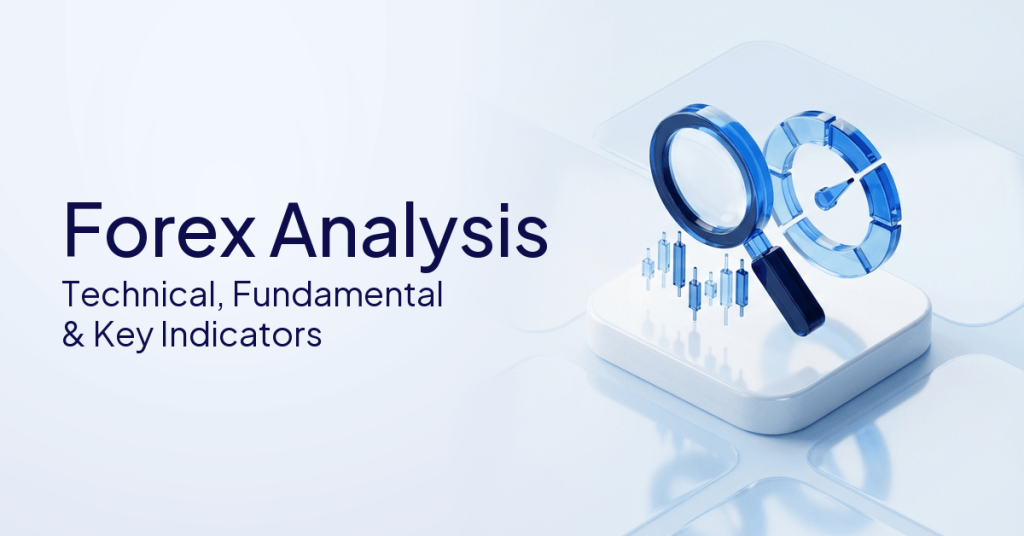 Forex Analysis
Technical, Fundamental & Key Indicators